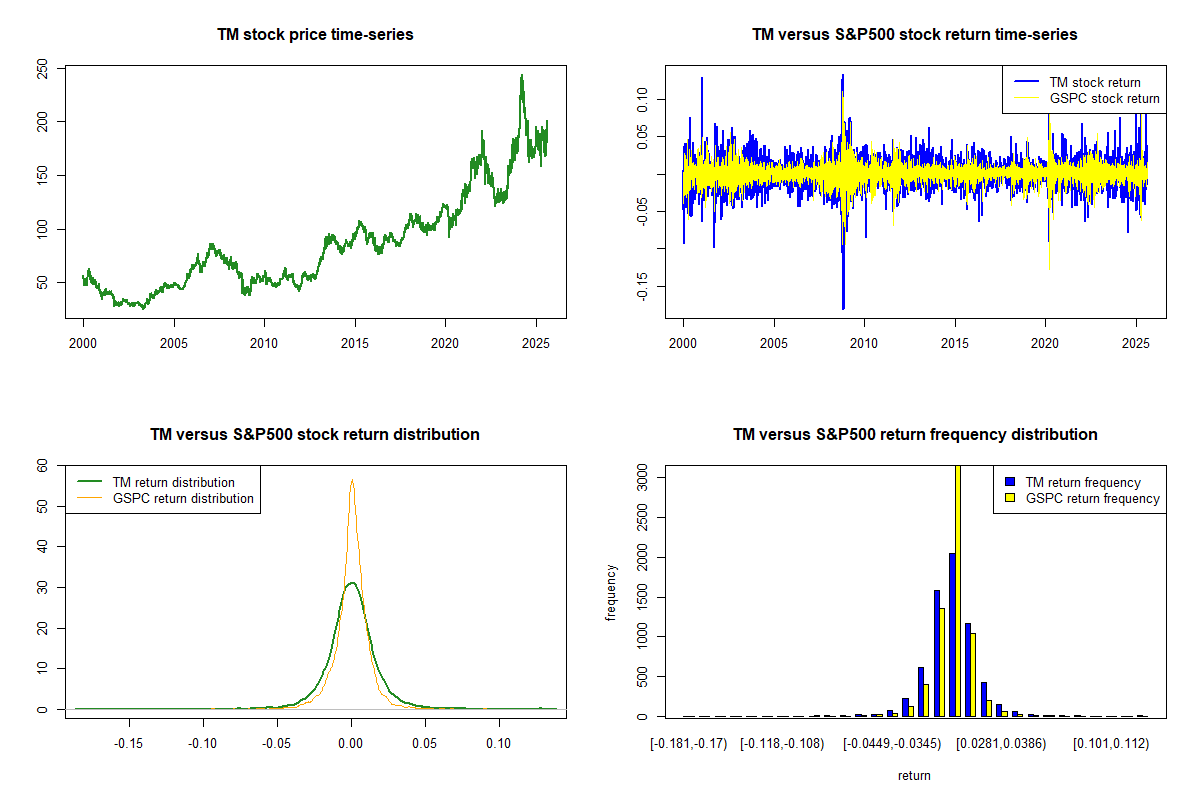 TM stock price time-series

250
200
150
100
50

2000 2005 2010 2015 2020 2025

TM versus S&P500 stock return time-series

TM stock return
GSPC stock return

0.10
0.05
-0.05
-0.15

2000 2005 2010 2015 2020 2025

TM versus S&P500 stock return distribution

TM return distribution
GSPC return distribution

60
50
40
30
20
10
0

-0.15 -0.10 -0.05 0.00 0.05 0.10

TM versus S&P500 return frequency distribution

TM return frequency
GSPC return frequency

frequency

3000
2500
2000
1500
1000
500
0

[-0.181,-0.17) [-0.118,-0.108) [-0.0449,-0.0345) [0.0281,0.0386) [0.101,0.112)

return